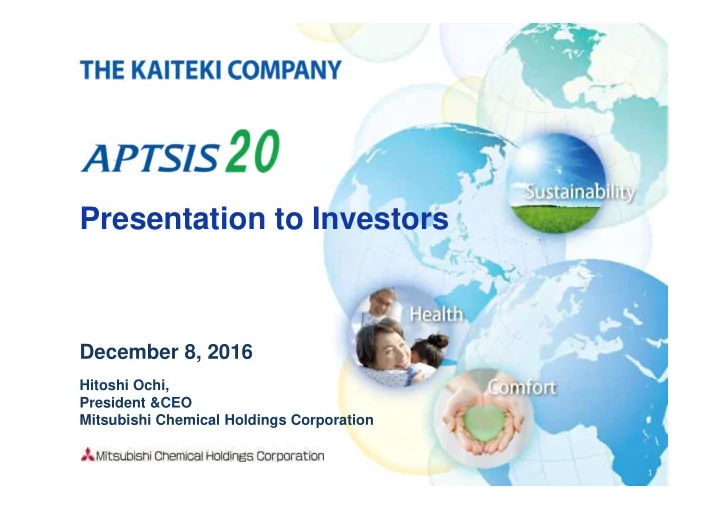 THE KAITEKI COMPANY

APTSIS 20

Presentation to Investors

Sustainability

Health

Comfort

December 8, 2016

Hitoshi Ochi,
President &CEO
Mitsubishi Chemical Holdings Corporation

Mitsubishi Chemical Holdings Corporation

1